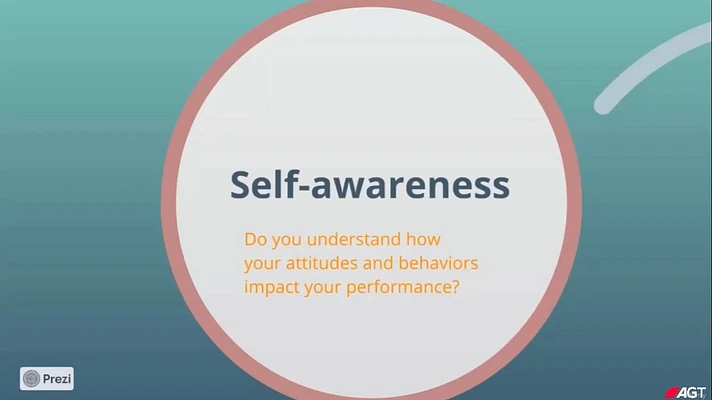 Self-awareness

Do you understand how your attitudes and behaviors impact your performance?

Prezi

AGT